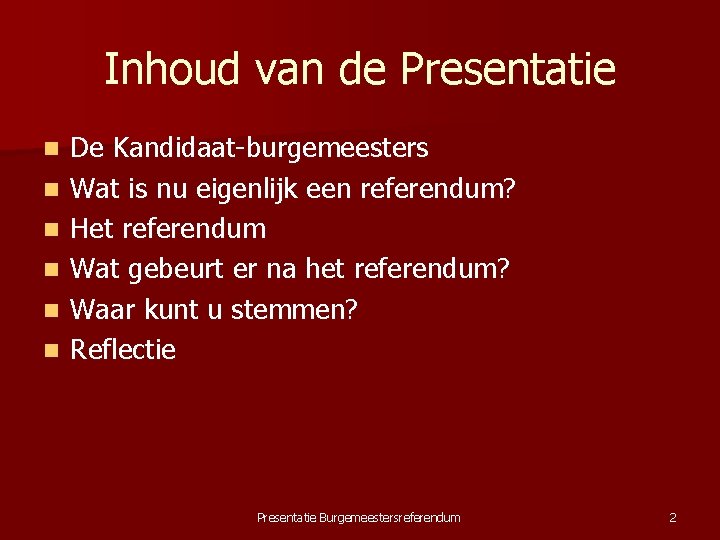 Inhoud van de Presentatie

- De Kandidaat-burgemeesters
- Wat is nu eigenlijk een referendum?
- Het referendum
- Wat gebeurt er na het referendum?
- Waar kunt u stemmen?
- Reflectie

Presentatie Burgemeestersreferendum

2